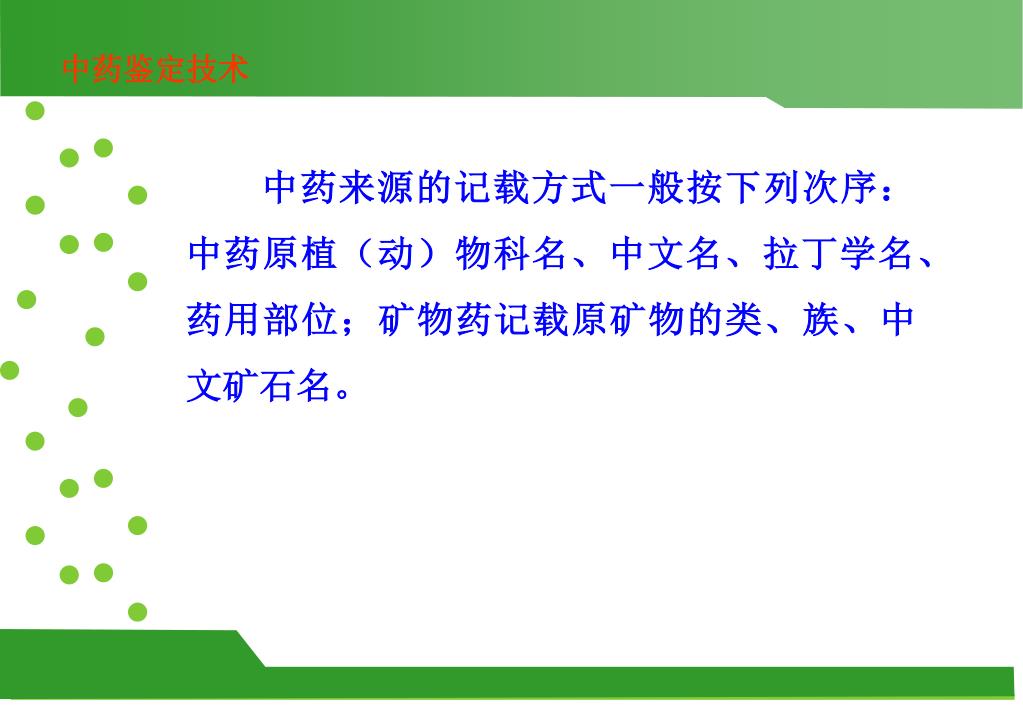 中药鉴定技术

中药来源的记载方式一般按下列次序：中药原植（动）物科名、中文名、拉丁学名、药用部位；矿物药记载原矿物的类、族、中文矿石名。